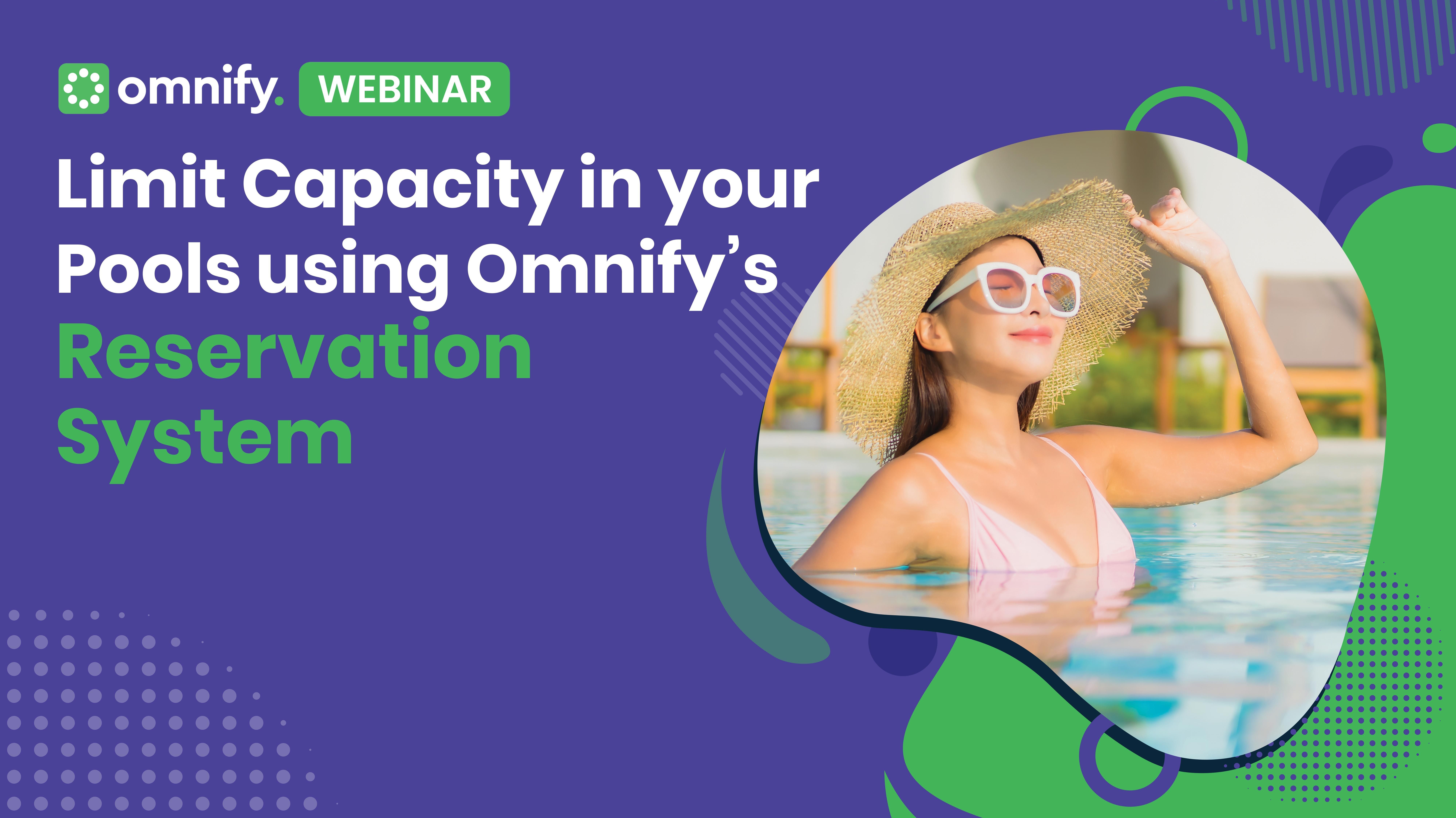 omnify. WEBINAR

Limit Capacity in your Pools using Omnify's Reservation System